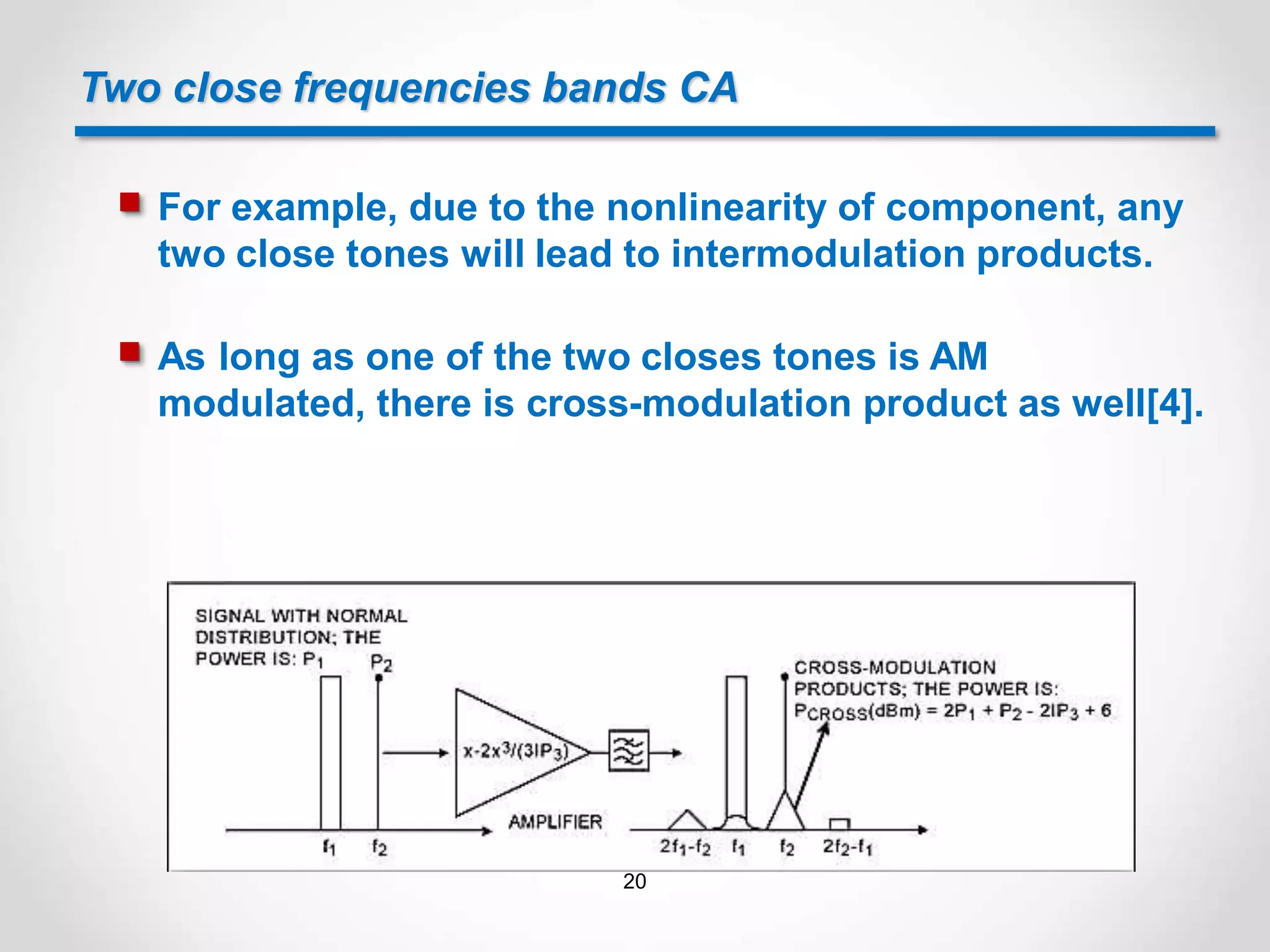 Two close frequencies bands CA

For example, due to the nonlinearity of component, any two close tones will lead to intermodulation products.

As long as one of the two closes tones is AM modulated, there is cross-modulation product as well[4].

SIGNAL WITH NORMAL DISTRIBUTION; THE POWER IS: $P_1$ $P_2$

$x-2x^3/(3IP_3)$

AMPLIFIER

$f_1$ $f_2$

CROSS-MODULATION PRODUCTS; THE POWER IS: $P_{CROSS}(dBm) = 2P_1 + P_2 - 2IP_3 + 6$

$2f_1-f_2$ $f_1$ $f_2$ $2f_2-f_1$

20